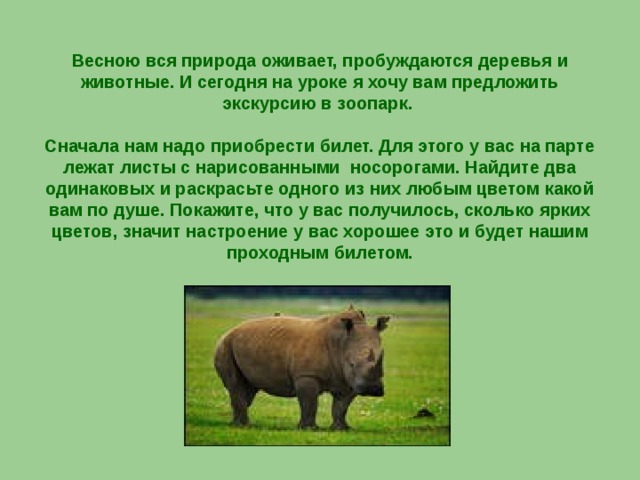 Весною вся природа оживает, пробуждаются деревья и животные. И сегодня на уроке я хочу вам предложить экскурсию в зоопарк.

Сначала нам надо приобрести билет. Для этого у вас на парте лежат листы с нарисованными  носорогами. Найдите два одинаковых и раскрасьте одного из них любым цветом какой вам по душе. Покажите, что у вас получилось, сколько ярких цветов, значит настроение у вас хорошее это и будет нашим проходным билетом.